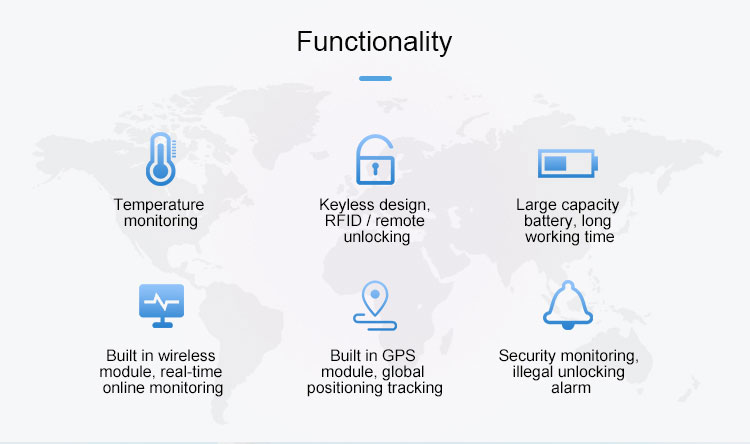 Functionality

Temperature monitoring

Keyless design, RFID / remote unlocking

Large capacity battery, long working time

Built in wireless module, real-time online monitoring

Built in GPS module, global positioning tracking

Security monitoring, illegal unlocking alarm